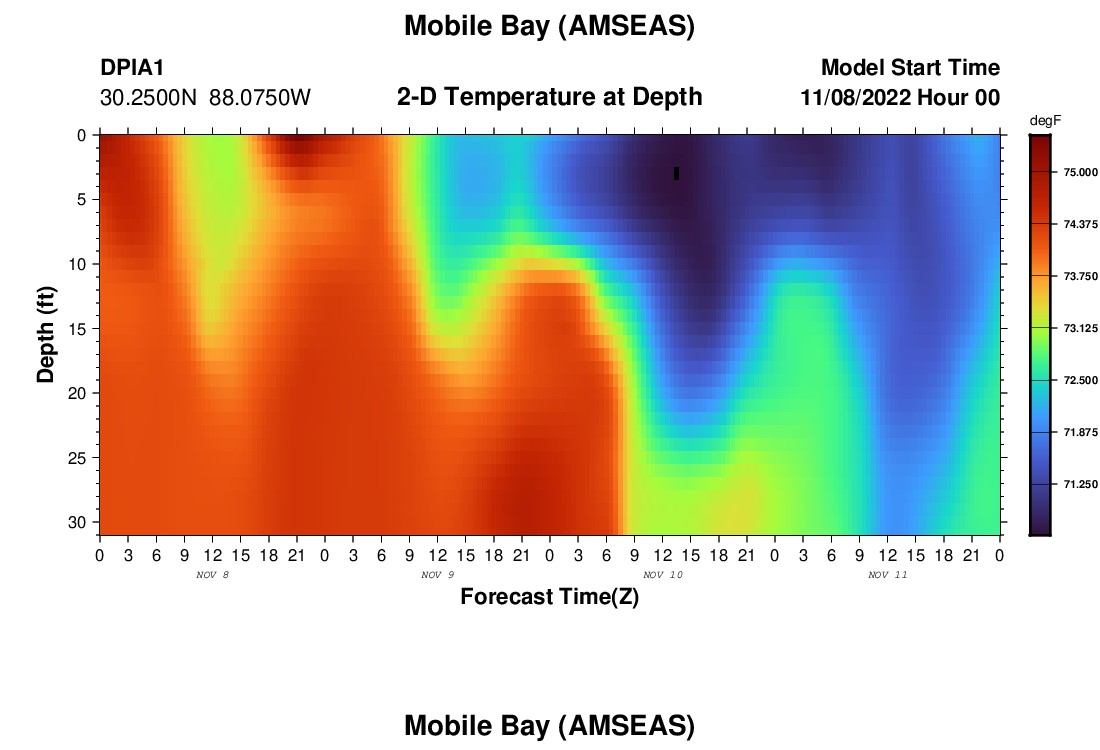 Mobile Bay (AMSEAS)

DPIA1
30.2500N 88.0750W

2-D Temperature at Depth

Model Start Time
11/08/2022 Hour 00

degF
75.000
74.375
73.750
73.125
72.500
71.875
71.250

Depth (ft)
0
5
10
15
20
25
30

0 3 6 9 12 15 18 21 0 3 6 9 12 15 18 21 0 3 6 9 12 15 18 21 0 3 6 9 12 15 18 21 0
NOV 8
NOV 9
NOV 10
NOV 11

Forecast Time(Z)

Mobile Bay (AMSEAS)